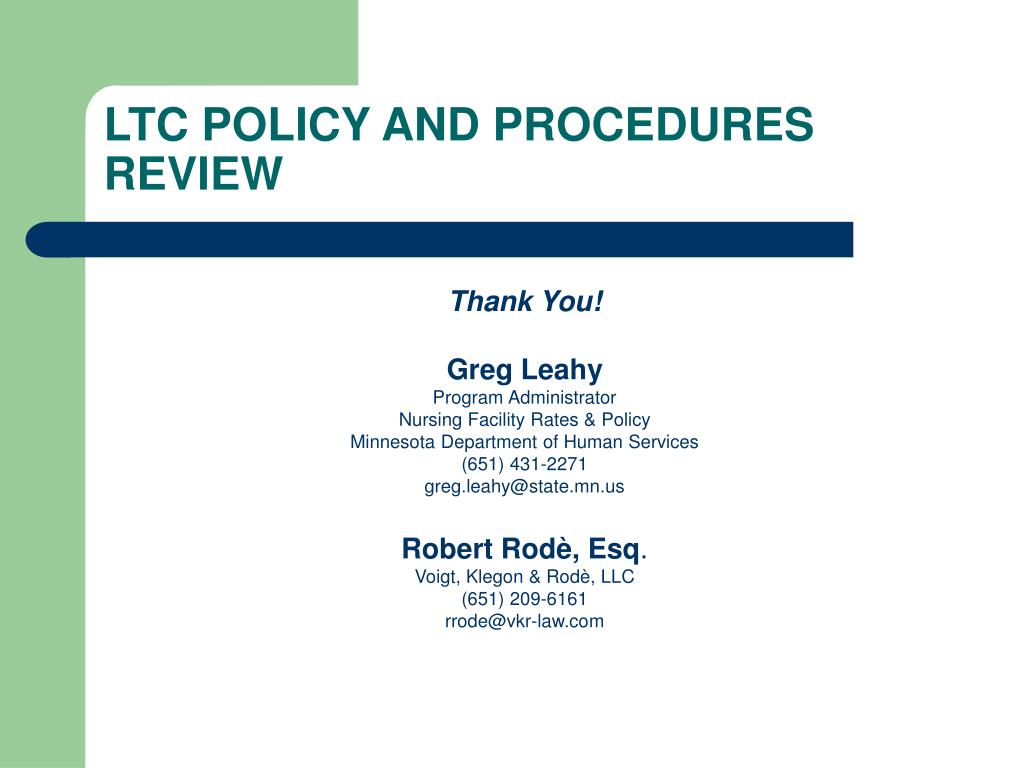 LTC POLICY AND PROCEDURES REVIEW

Thank You!

Greg Leahy
Program Administrator
Nursing Facility Rates & Policy
Minnesota Department of Human Services
(651) 431-2271
greg.leahy@state.mn.us

Robert Rodè, Esq.
Voigt, Klegon & Rodè, LLC
(651) 209-6161
rrode@vkr-law.com